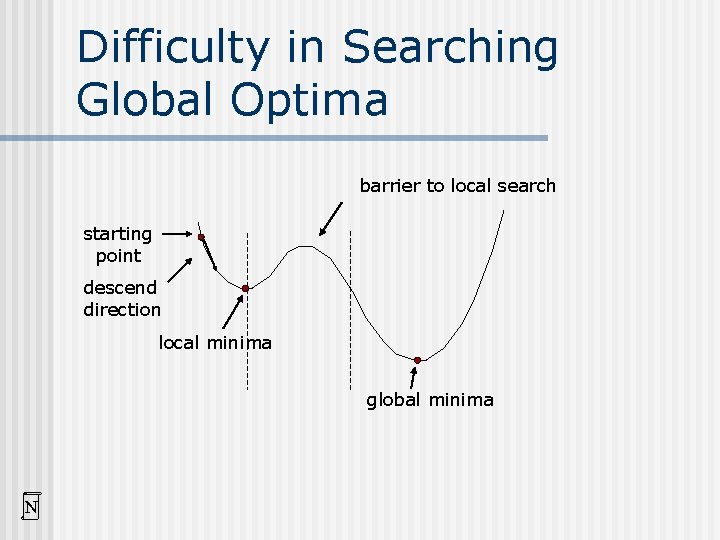 Difficulty in Searching Global Optima

barrier to local search

starting point

descend direction

local minima

global minima

N